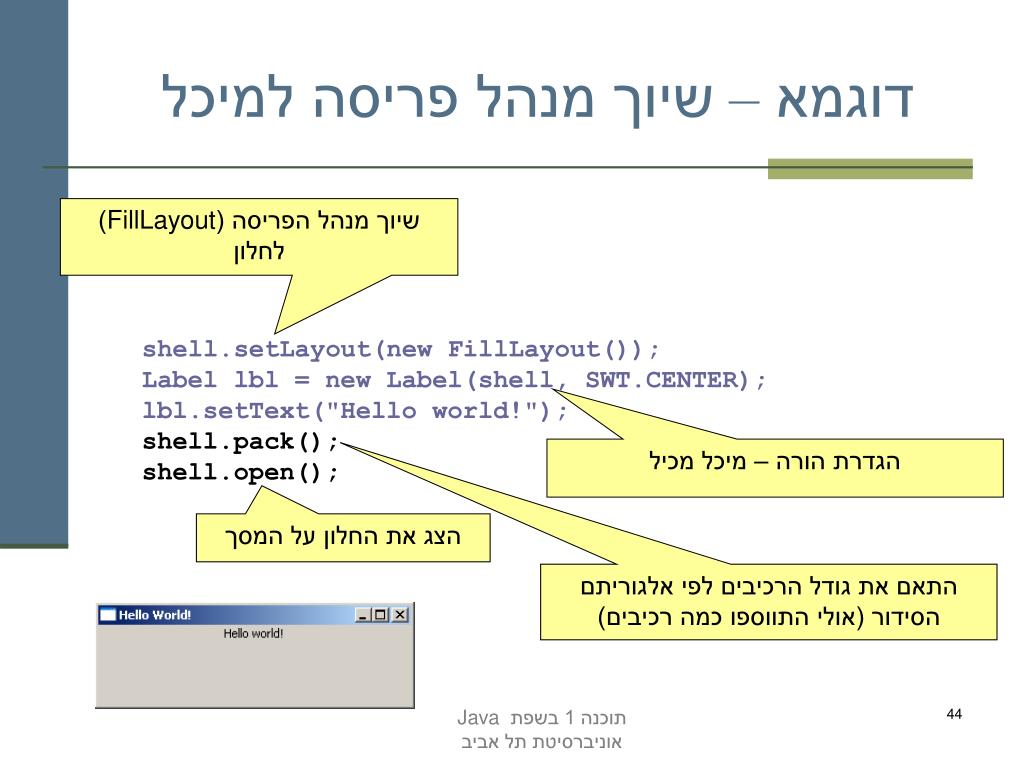 דוגמא – שיוך מנהל פריסה למיכל

שיוך מנהל הפריסה (FillLayout) לחלון

shell.setLayout(new FillLayout());
Label lbl = new Label(shell, SWT.CENTER);
lbl.setText("Hello world!");
shell.pack();
shell.open();

הגדרת הורה – מיכל מכיל

הצג את החלון על המסך

התאם את גודל הרכיבים לפי אלגוריתם הסידור (אולי התווספו כמה רכיבים)

Hello World!

Hello world!

תוכנה 1 בשפת Java
אוניברסיטת תל אביב

44